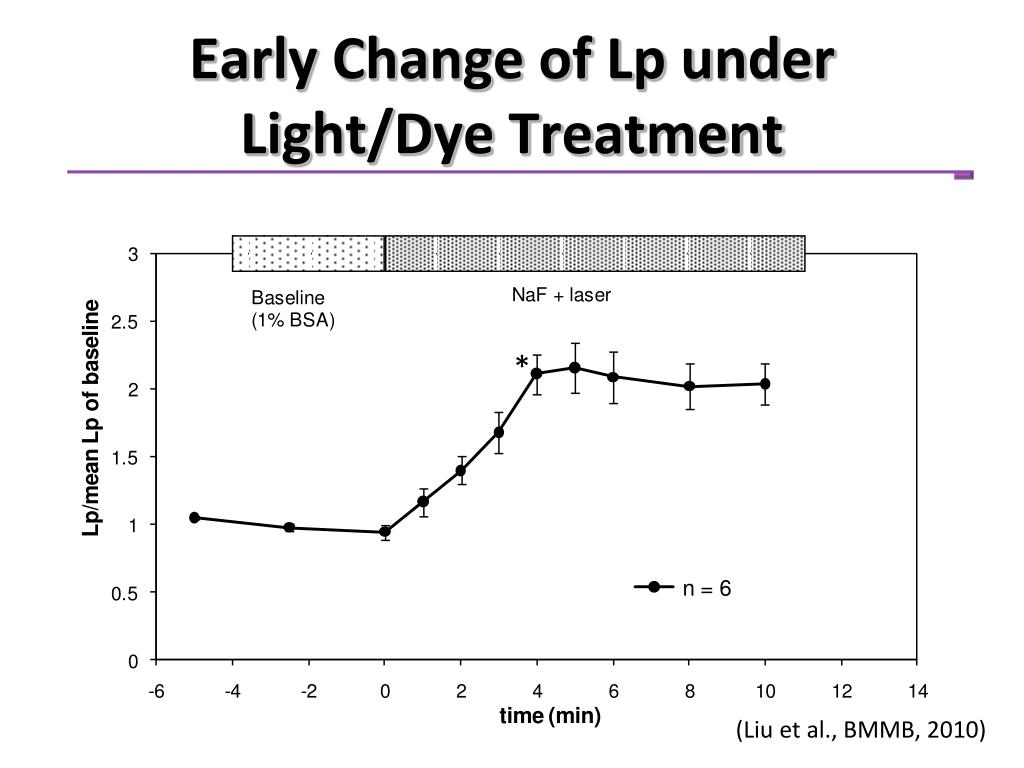 Early Change of Lp under Light/Dye Treatment

Baseline
(1% BSA)

NaF + laser

*

n = 6

Lp/mean Lp of baseline

3
2.5
2
1.5
1
0.5
0

-6 -4 -2 0 2 4 6 8 10 12 14

time (min)

(Liu et al., BMMB, 2010)